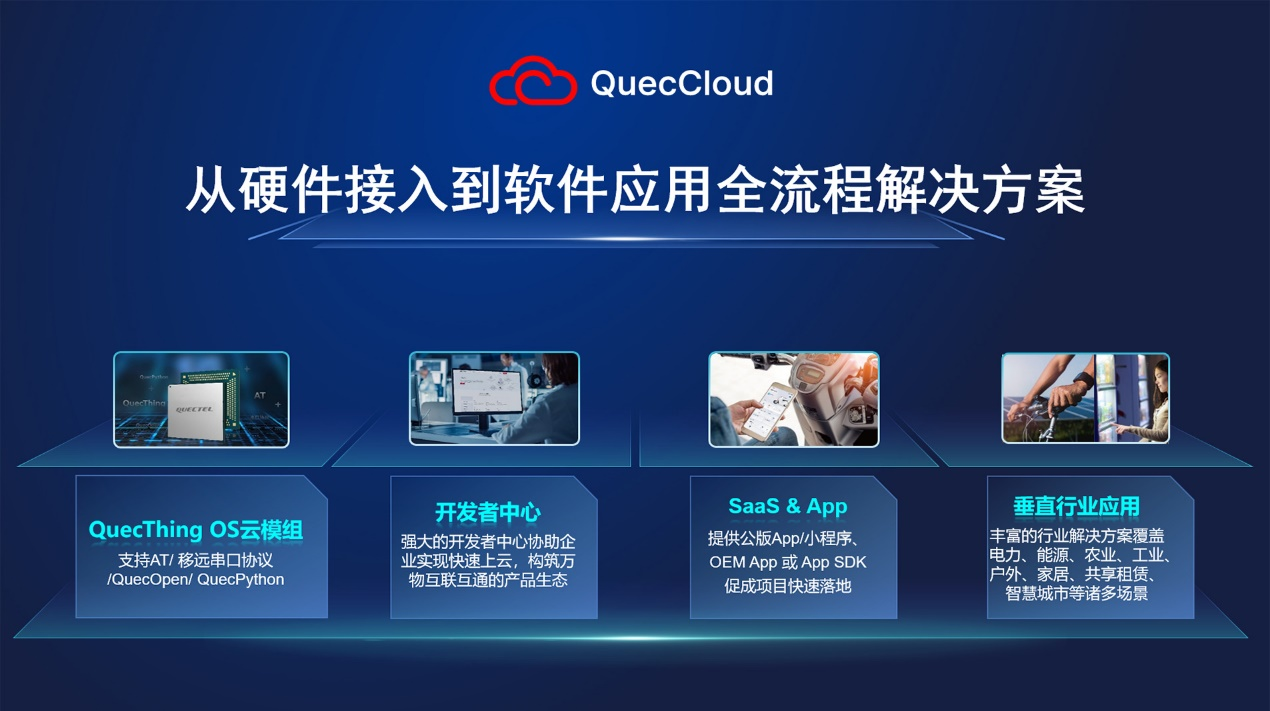 QuecCloud

从硬件接入到软件应用全流程解决方案

QuecThing
QUECTEL
AT

QuecThing OS云模组
支持AT/ 移远串口协议 /QuecOpen/ QuecPython

开发者中心
强大的开发者中心协助企业实现快速上云，构筑万物互联互通的产品生态

SaaS & App
提供公版App/小程序、OEM App 或 App SDK 促成项目快速落地

垂直行业应用
丰富的行业解决方案覆盖电力、能源、农业、工业、户外、家居、共享租赁、智慧城市等诸多场景